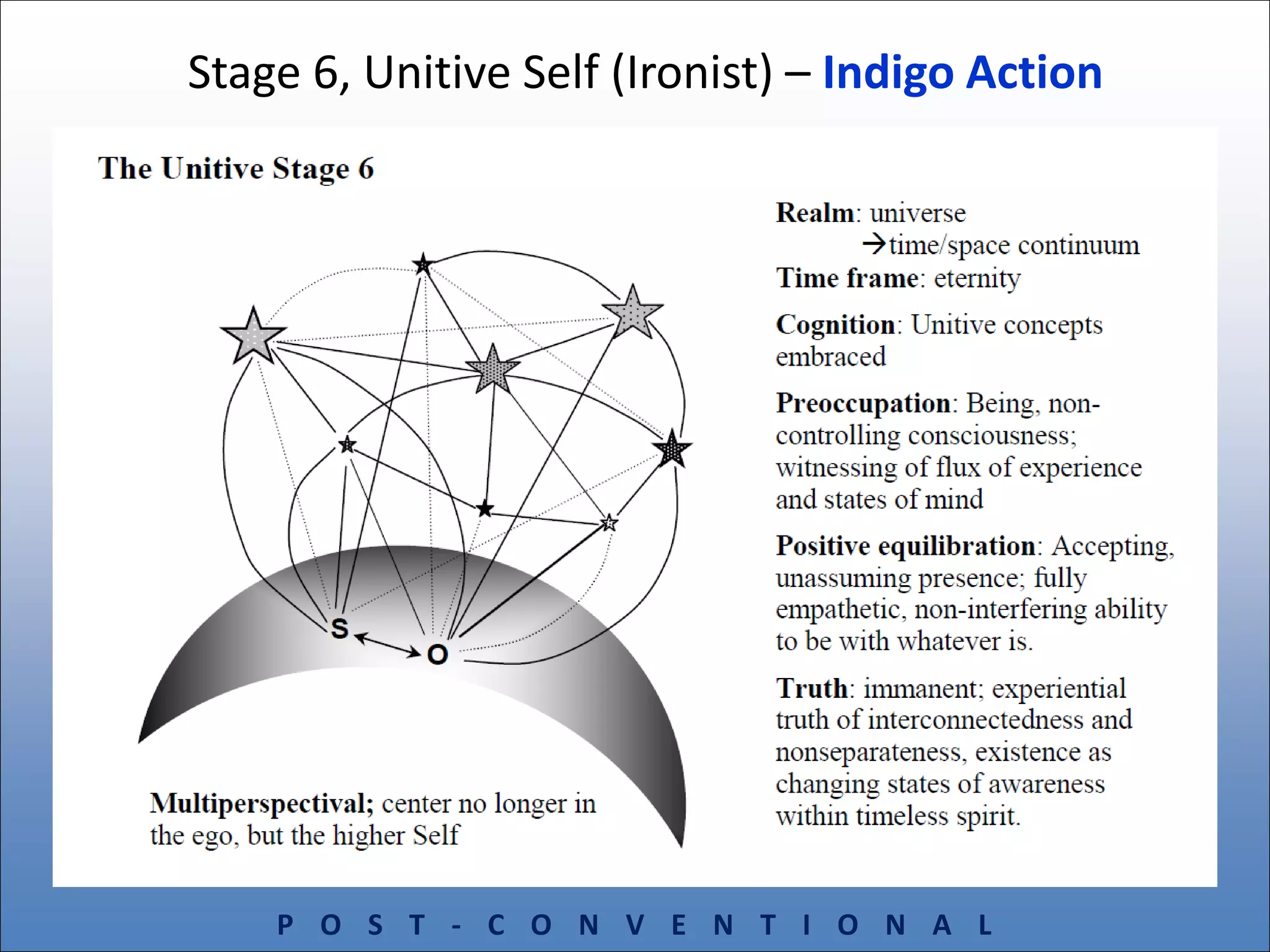 Stage 6, Unitive Self (Ironist) – Indigo Action

The Unitive Stage 6

S
O

Multiperspectival; center no longer in the ego, but the higher Self

Realm: universe
→time/space continuum
Time frame: eternity

Cognition: Unitive concepts embraced

Preoccupation: Being, non-controlling consciousness; witnessing of flux of experience and states of mind

Positive equilibration: Accepting, unassuming presence; fully empathetic, non-interfering ability to be with whatever is.

Truth: immanent; experiential truth of interconnectedness and nonseparateness, existence as changing states of awareness within timeless spirit.

P O S T - C O N V E N T I O N A L